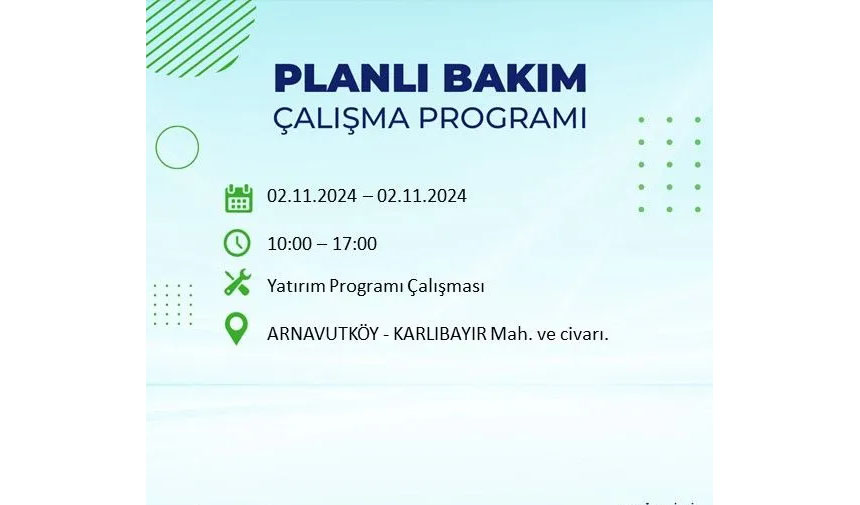 PLANLI BAKIM
ÇALIŞMA PROGRAMI

02.11.2024 – 02.11.2024

10:00 – 17:00

Yatırım Programı Çalışması

ARNAVUTKÖY - KARLIBAYIR Mah. ve civarı.